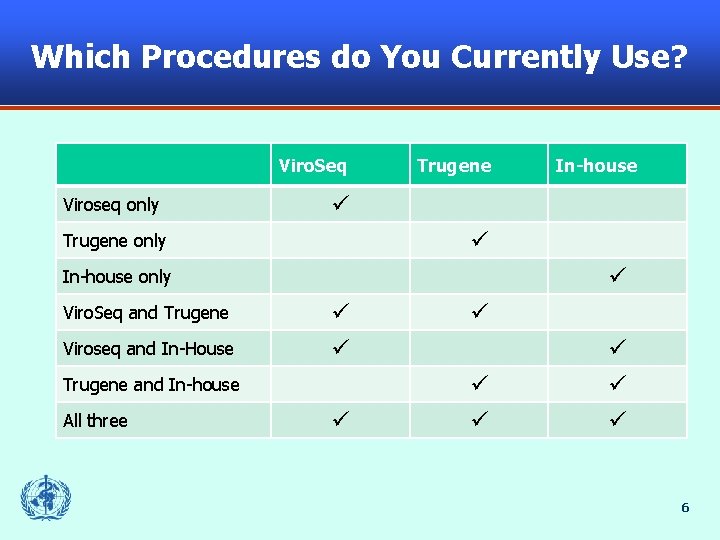 Which Procedures do You Currently Use?

| | ViroSeq | Trugene | In-house |
|---|---|---|---|
| Viroseq only | ✓ | | |
| Trugene only | | ✓ | |
| In-house only | | | ✓ |
| ViroSeq and Trugene | ✓ | ✓ | |
| Viroseq and In-House | ✓ | | ✓ |
| Trugene and In-house | | ✓ | ✓ |
| All three | ✓ | ✓ | ✓ |

6